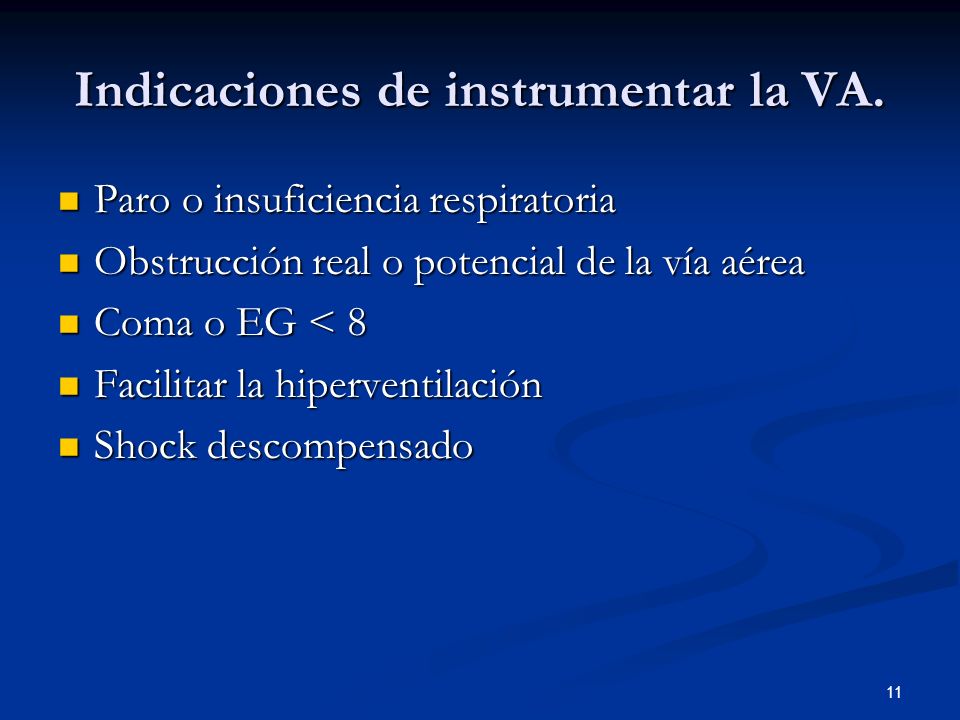 Indicaciones de instrumentar la VA.

- Paro o insuficiencia respiratoria
- Obstrucción real o potencial de la vía aérea
- Coma o EG < 8
- Facilitar la hiperventilación
- Shock descompensado

11